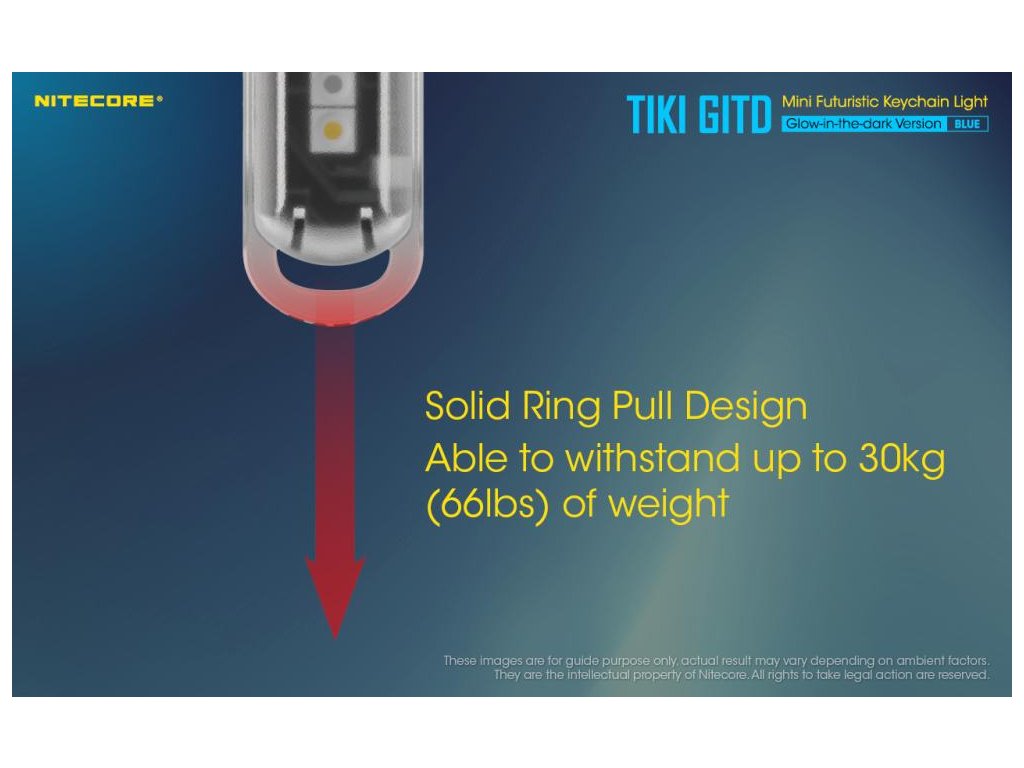 NITECORE®

TIKI GITD Mini Futuristic Keychain Light
Glow-in-the-dark Version BLUE

Solid Ring Pull Design
Able to withstand up to 30kg (66lbs) of weight

These images are for guide purpose only, actual result may vary depending on ambient factors. They are the intellectual property of Nitecore. All rights to take legal action are reserved.